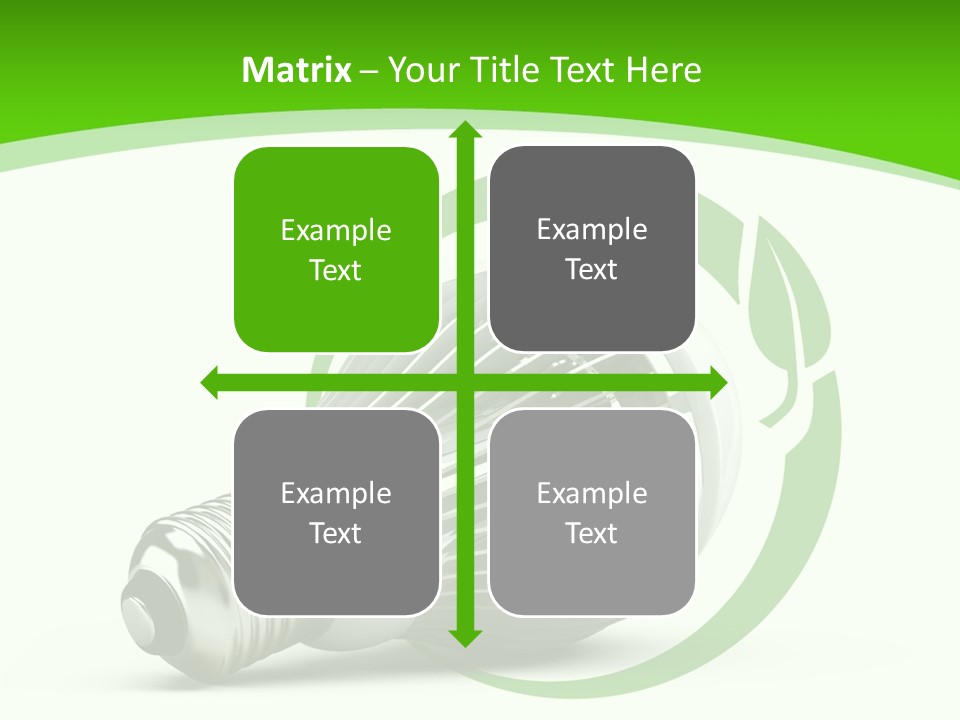 Matrix – Your Title Text Here

Example Text

Example Text

Example Text

Example Text